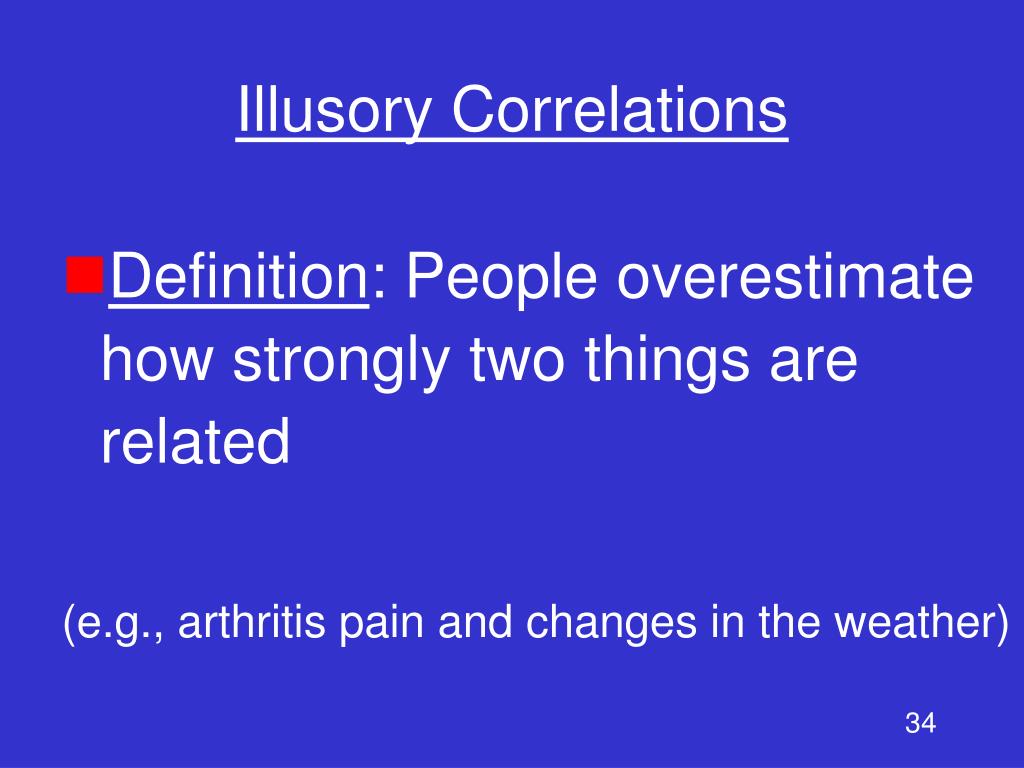 Illusory Correlations

Definition: People overestimate how strongly two things are related

(e.g., arthritis pain and changes in the weather)

34